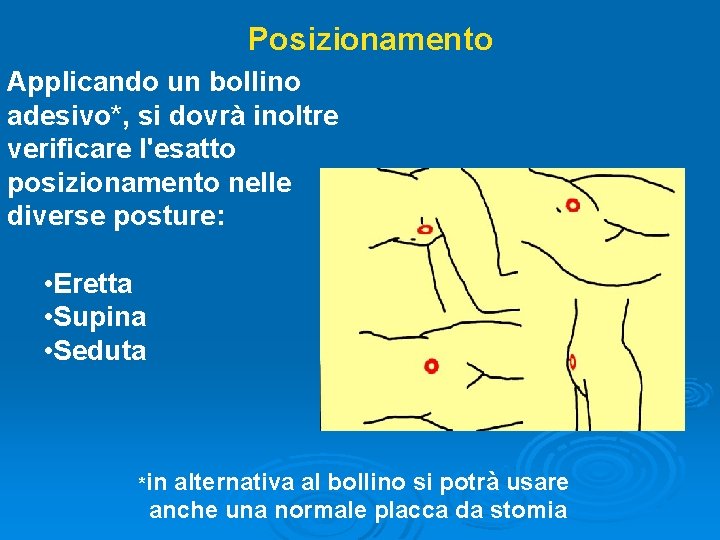 Posizionamento

Applicando un bollino adesivo*, si dovrà inoltre verificare l'esatto posizionamento nelle diverse posture:

•Eretta
•Supina
•Seduta

*in alternativa al bollino si potrà usare anche una normale placca da stomia